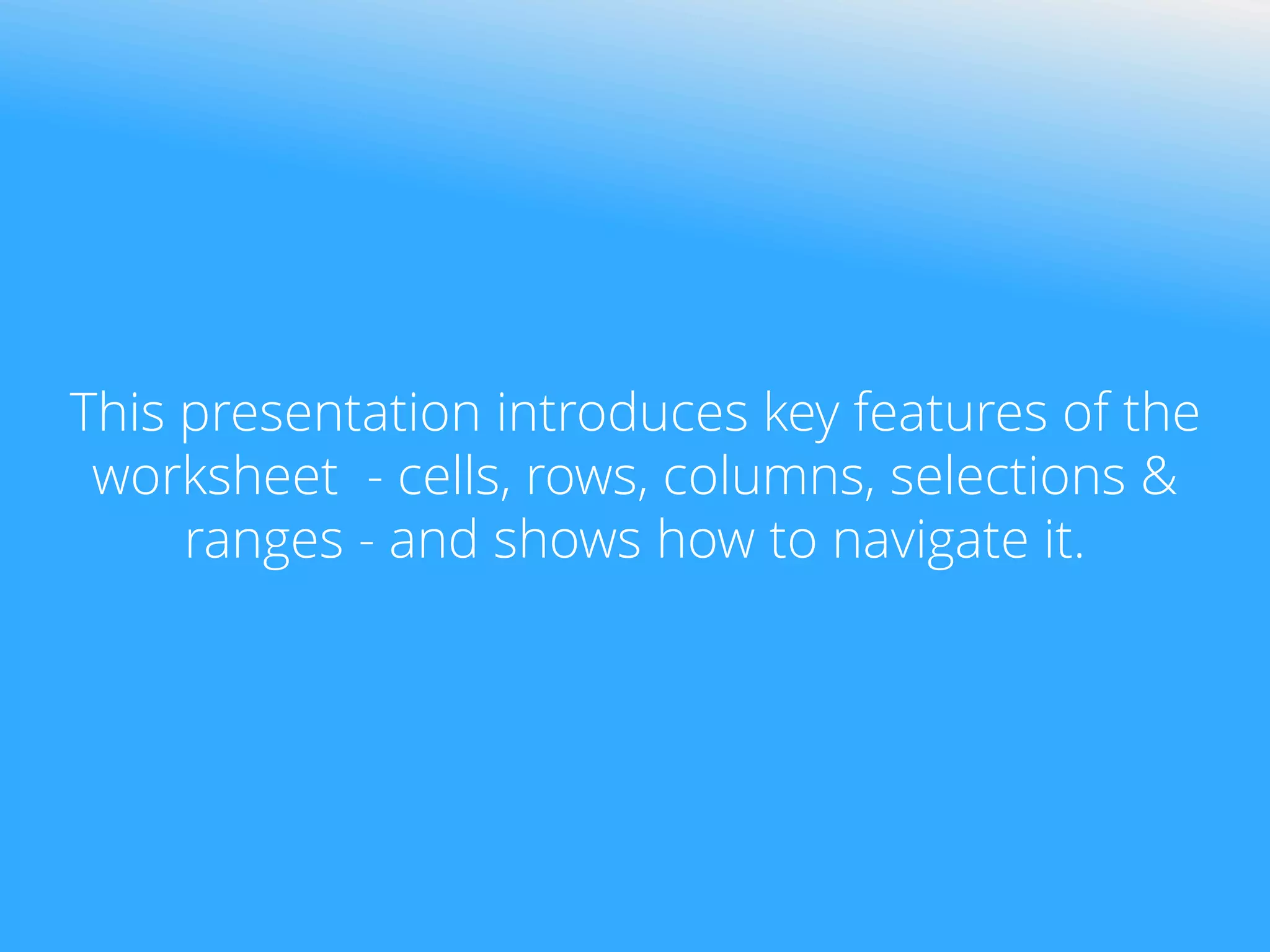 This presentation introduces key features of the worksheet  - cells, rows, columns, selections & ranges - and shows how to navigate it.